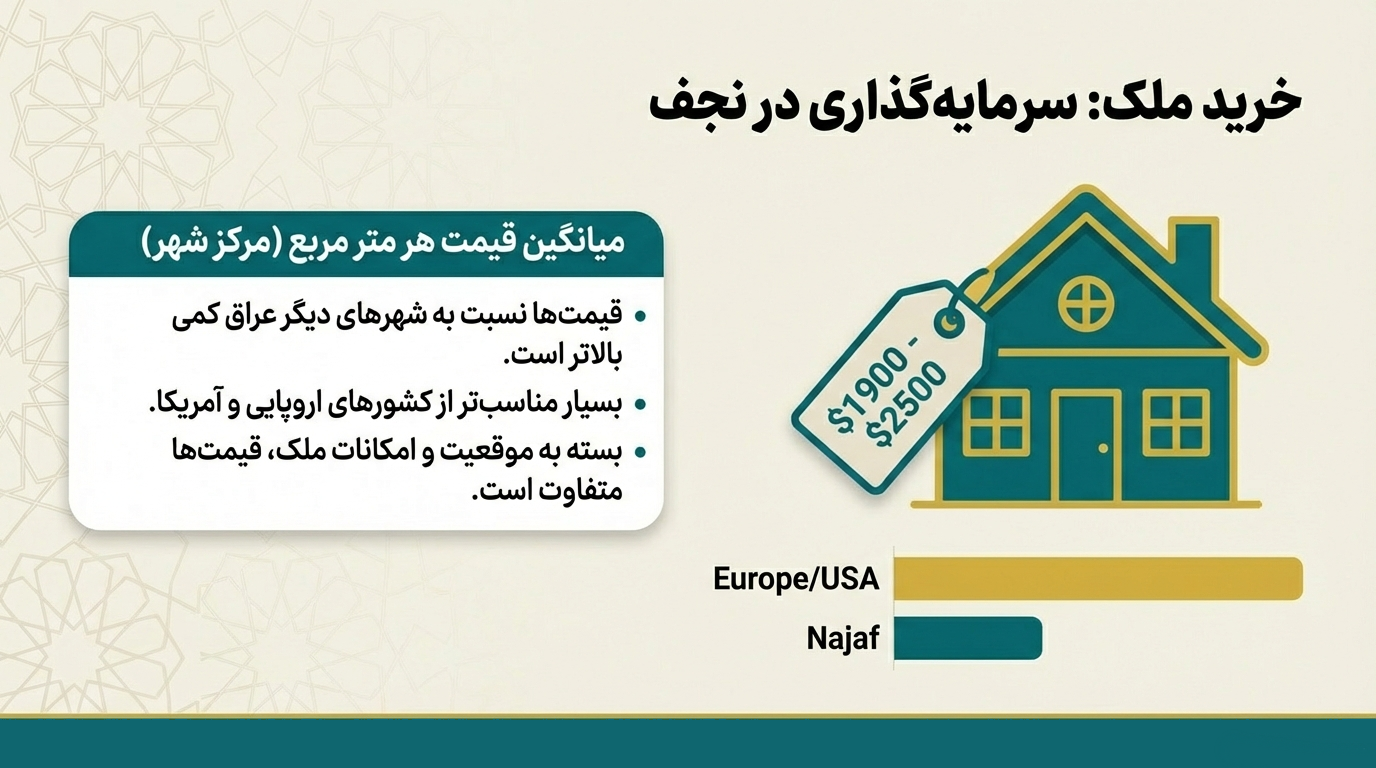 خرید ملک: سرمایه‌گذاری در نجف

میانگین قیمت هر متر مربع (مرکز شهر)

• قیمت‌ها نسبت به شهرهای دیگر عراق کمی بالاتر است.
• بسیار مناسب‌تر از کشورهای اروپایی و آمریکا.
• بسته به موقعیت و امکانات ملک، قیمت‌ها متفاوت است.

$1900 - $2500

Europe/USA
Najaf